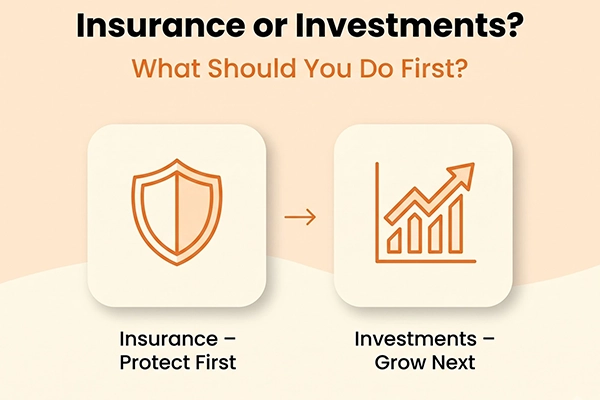 Insurance or Investments?

What Should You Do First?

Insurance – Protect First

Investments – Grow Next